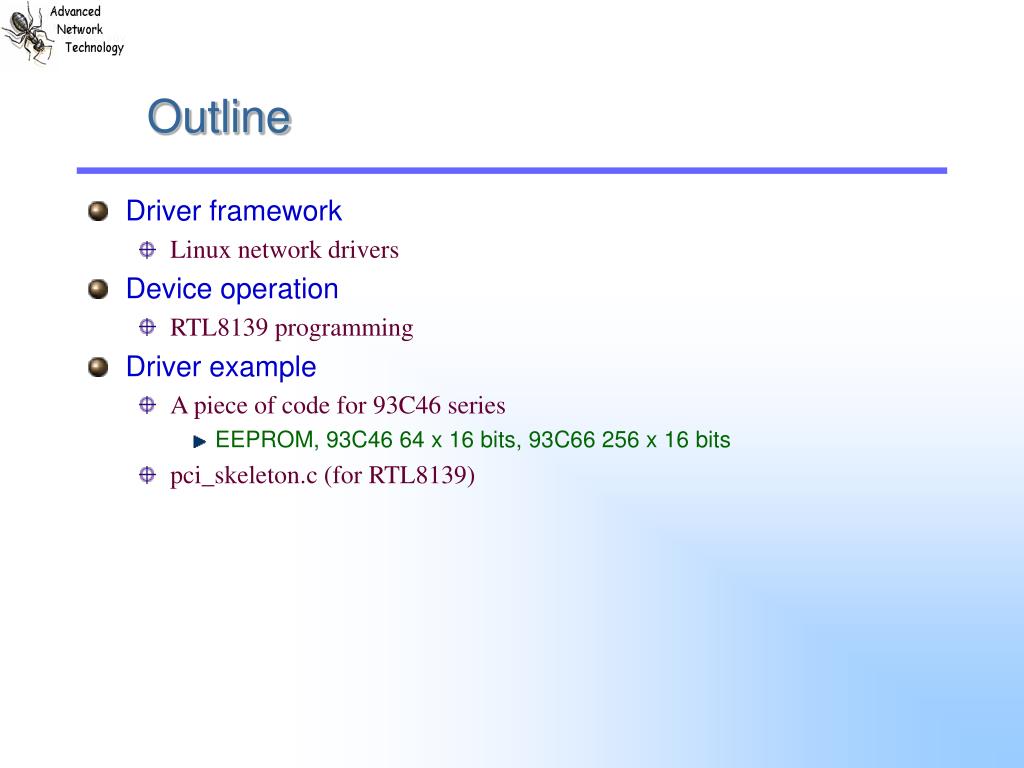 Advanced
Network
Technology

Outline

Driver framework

Linux network drivers

Device operation

RTL8139 programming

Driver example

A piece of code for 93C46 series

EEPROM, 93C46 64 x 16 bits, 93C66 256 x 16 bits

pci_skeleton.c (for RTL8139)